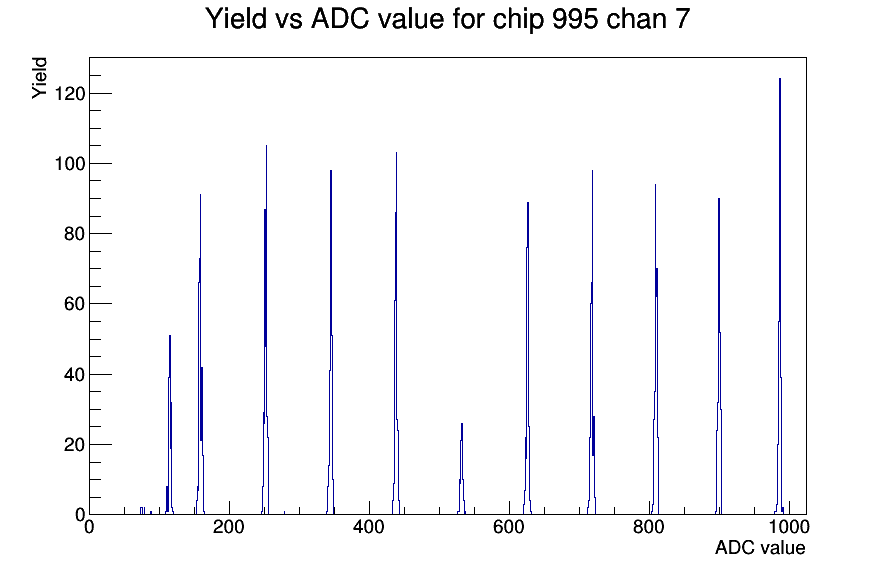 Yield vs ADC value for chip 995 chan 7

Yield

120

100

80

60

40

20

0

0

200

400

600

800

1000

ADC value